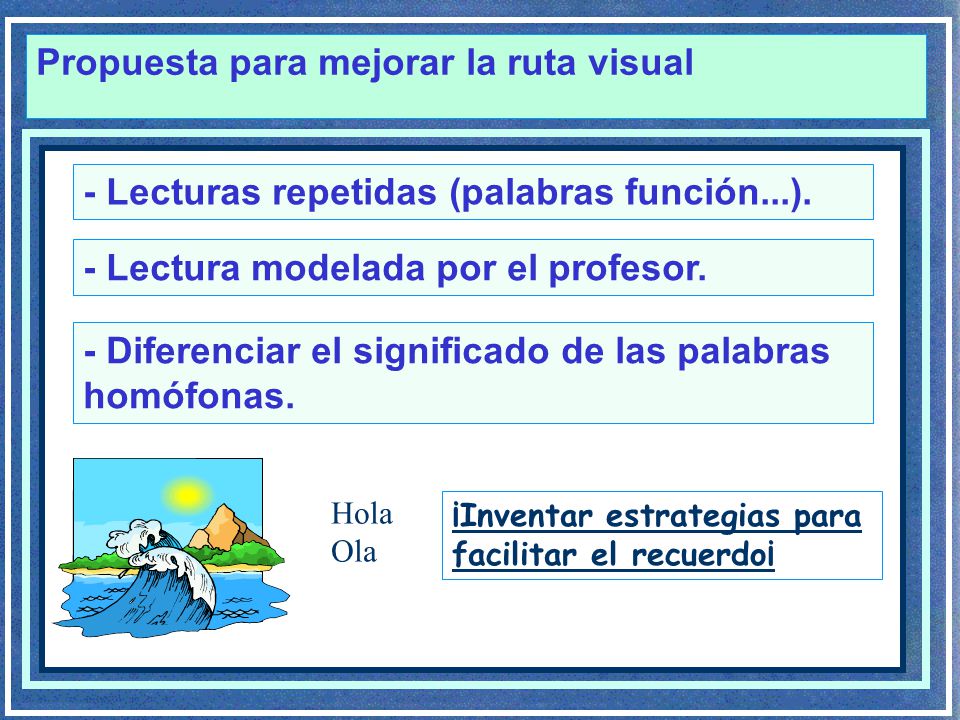 Propuesta para mejorar la ruta visual

- Lecturas repetidas (palabras función...).

- Lectura modelada por el profesor.

- Diferenciar el significado de las palabras homófonas.

Hola
Ola

¡Inventar estrategias para facilitar el recuerdo¡